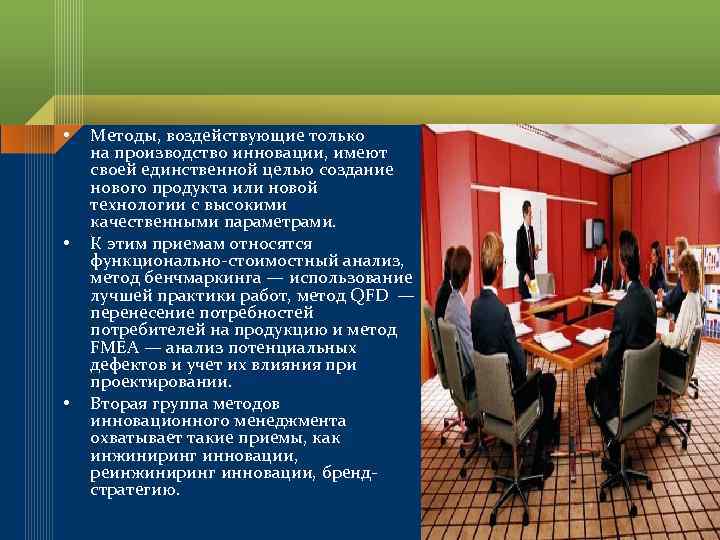 • Методы, воздействующие только на производство инновации, имеют своей единственной целью создание нового продукта или новой технологии с высокими качественными параметрами.

• К этим приемам относятся функционально-стоимостный анализ, метод бенчмаркинга — использование лучшей практики работ, метод QFD — перенесение потребностей потребителей на продукцию и метод FMEA — анализ потенциальных дефектов и учет их влияния при проектировании.

• Вторая группа методов инновационного менеджмента охватывает такие приемы, как инжиниринг инновации, реинжиниринг инновации, бренд-стратегию.